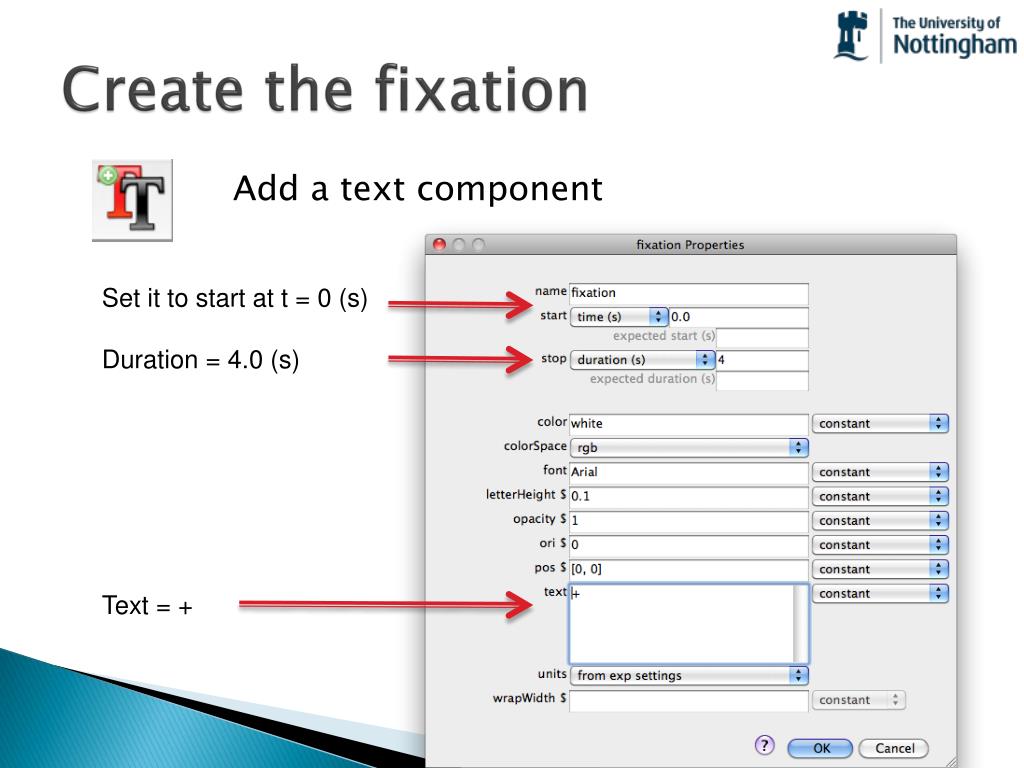 The University of Nottingham

Create the fixation

Add a text component

Set it to start at t = 0 (s)

Duration = 4.0 (s)

Text = +

fixation Properties

name fixation
start time (s) 0.0
expected start (s)
stop duration (s) 4
expected duration (s)

color white constant
colorSpace rgb
font Arial constant
letterHeight $ 0.1 constant
opacity $ 1 constant
ori $ 0 constant
pos $ [0, 0] constant
text + constant

units from exp settings
wrapWidth $ constant

? OK Cancel